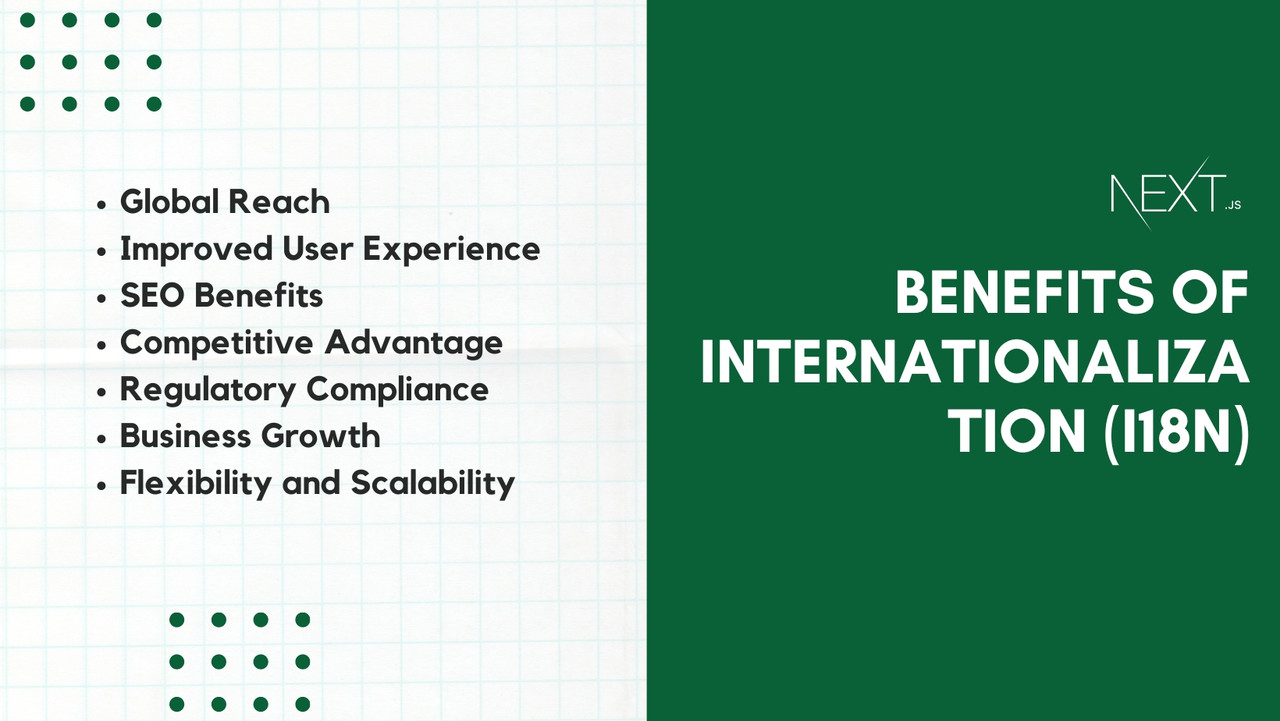 • Global Reach
• Improved User Experience
• SEO Benefits
• Competitive Advantage
• Regulatory Compliance
• Business Growth
• Flexibility and Scalability

NEXT.JS

BENEFITS OF INTERNATIONALIZATION (I18N)